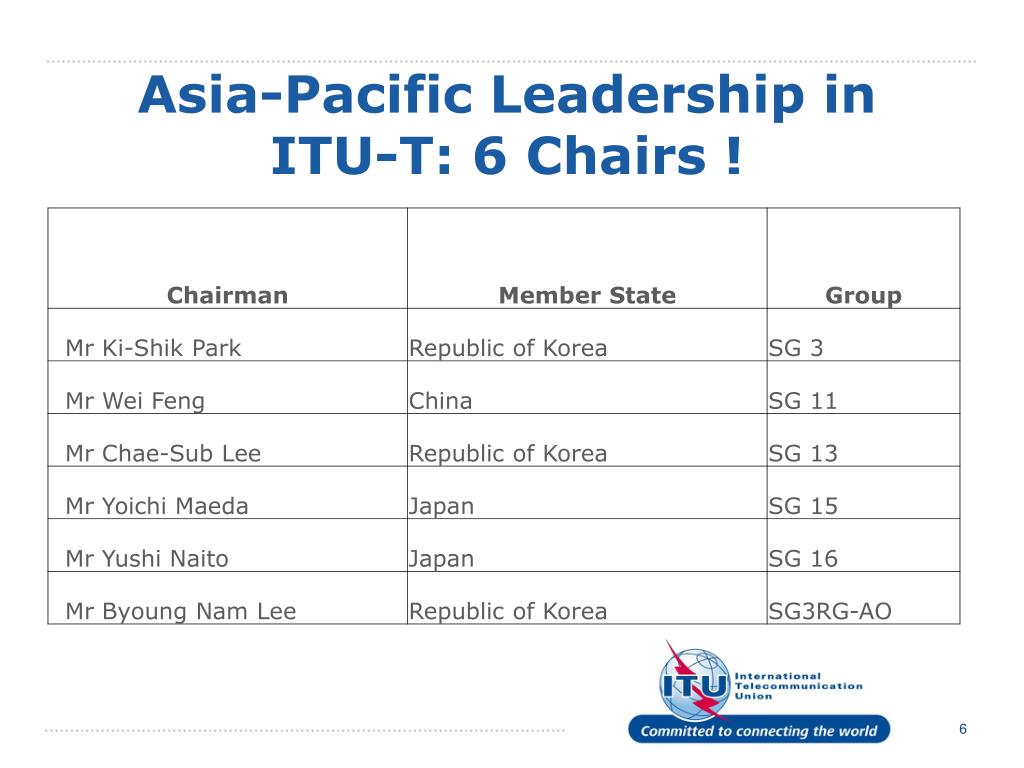 Asia-Pacific Leadership in ITU-T: 6 Chairs !

| Chairman | Member State | Group |
|---|---|---|
| Mr Ki-Shik Park | Republic of Korea | SG 3 |
| Mr Wei Feng | China | SG 11 |
| Mr Chae-Sub Lee | Republic of Korea | SG 13 |
| Mr Yoichi Maeda | Japan | SG 15 |
| Mr Yushi Naito | Japan | SG 16 |
| Mr Byoung Nam Lee | Republic of Korea | SG3RG-AO |

ITU International Telecommunication Union
Committed to connecting the world

6